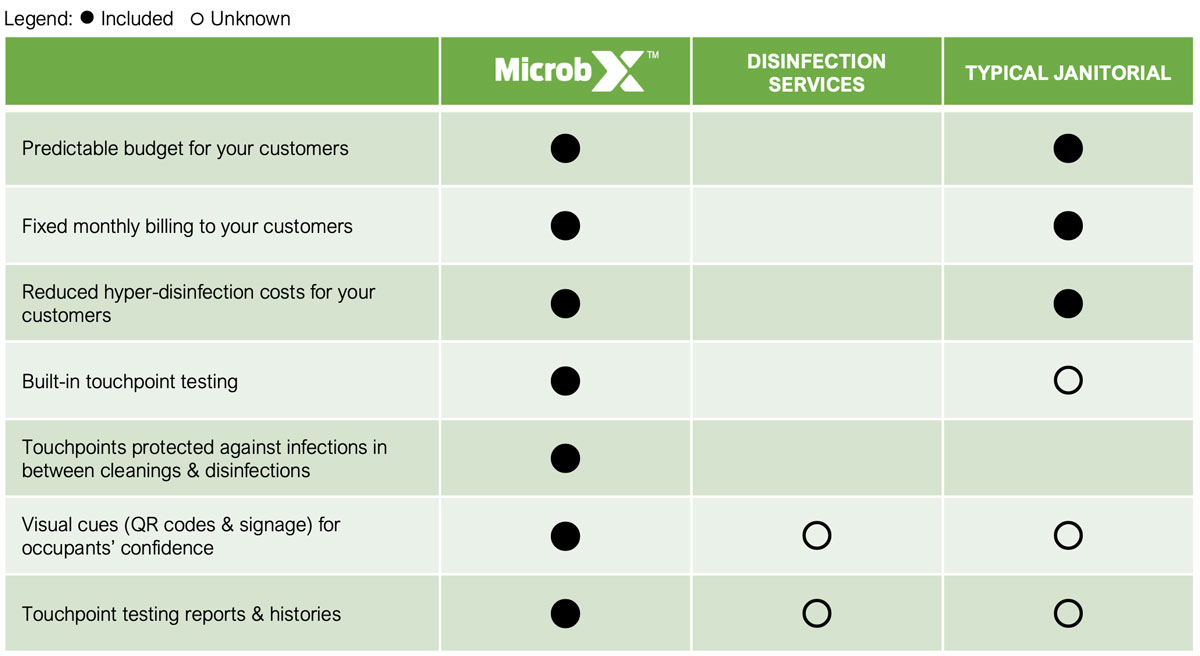 Legend: ● Included ○ Unknown

| | MicrobX™ | DISINFECTION SERVICES | TYPICAL JANITORIAL |
|---|---|---|---|
| Predictable budget for your customers | ● | | ● |
| Fixed monthly billing to your customers | ● | | ● |
| Reduced hyper-disinfection costs for your customers | ● | | ● |
| Built-in touchpoint testing | ● | | ○ |
| Touchpoints protected against infections in between cleanings & disinfections | ● | | |
| Visual cues (QR codes & signage) for occupants' confidence | ● | ○ | ○ |
| Touchpoint testing reports & histories | ● | ○ | ○ |